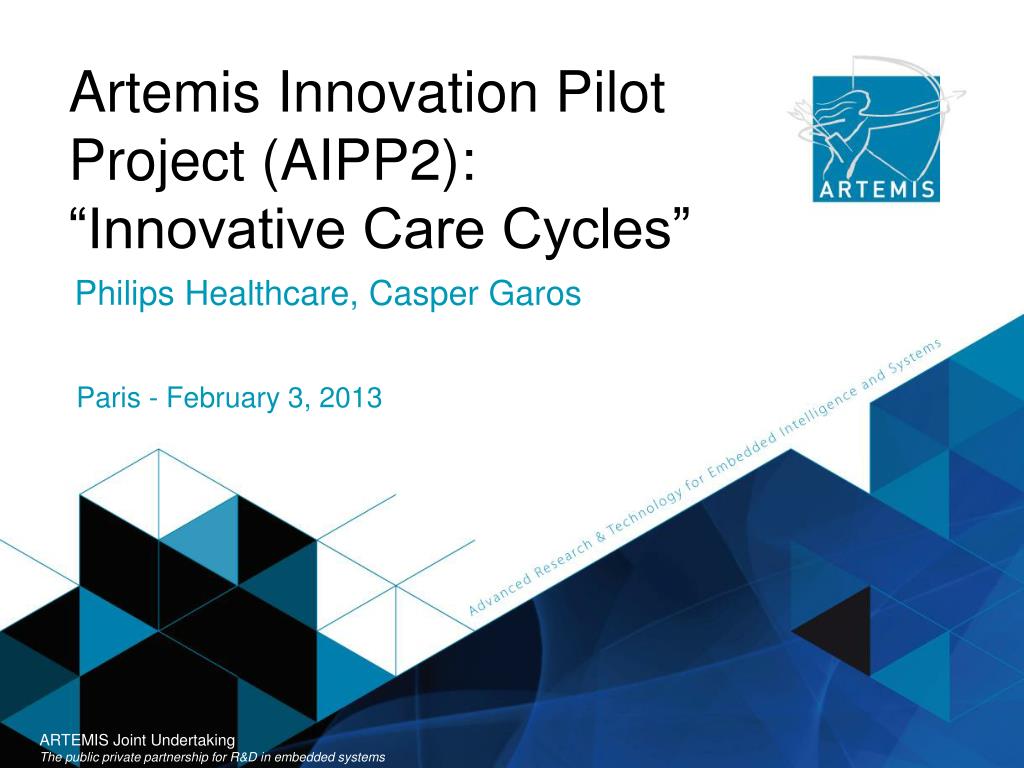 Artemis Innovation Pilot Project (AIPP2): “Innovative Care Cycles”

ARTEMIS

Philips Healthcare, Casper Garos

Paris - February 3, 2013

Advanced Research & Technology for Embedded Intelligence and Systems

ARTEMIS Joint Undertaking
The public private partnership for R&D in embedded systems